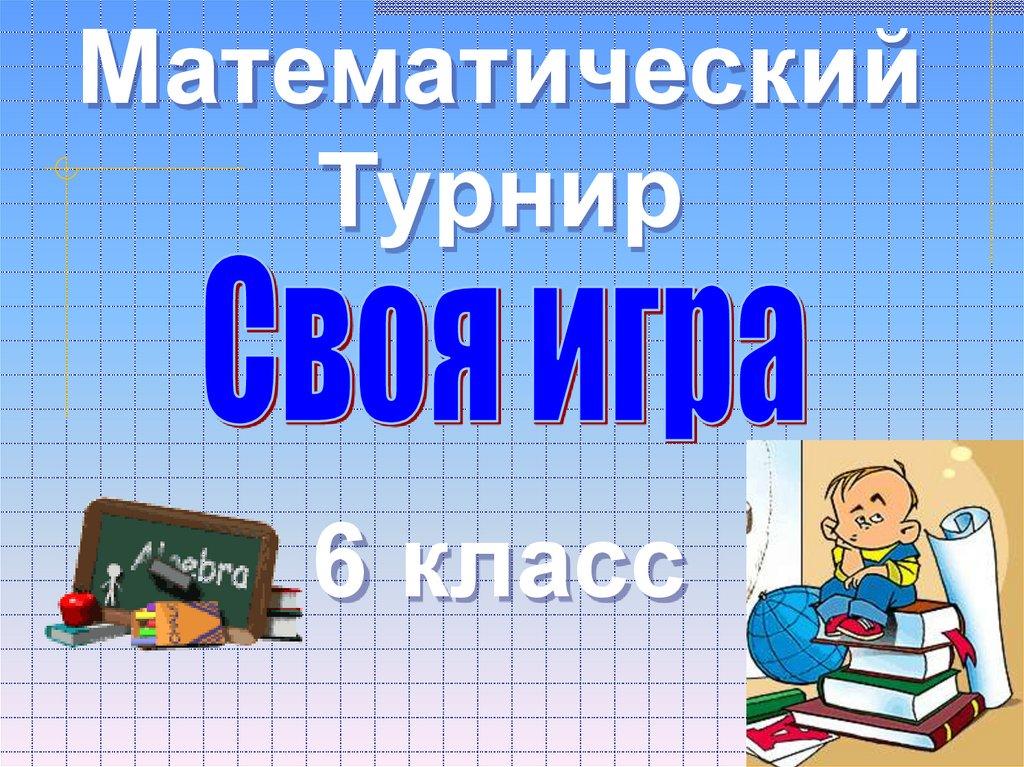 Математический Турнир

Своя игра

Algebra

6 класс